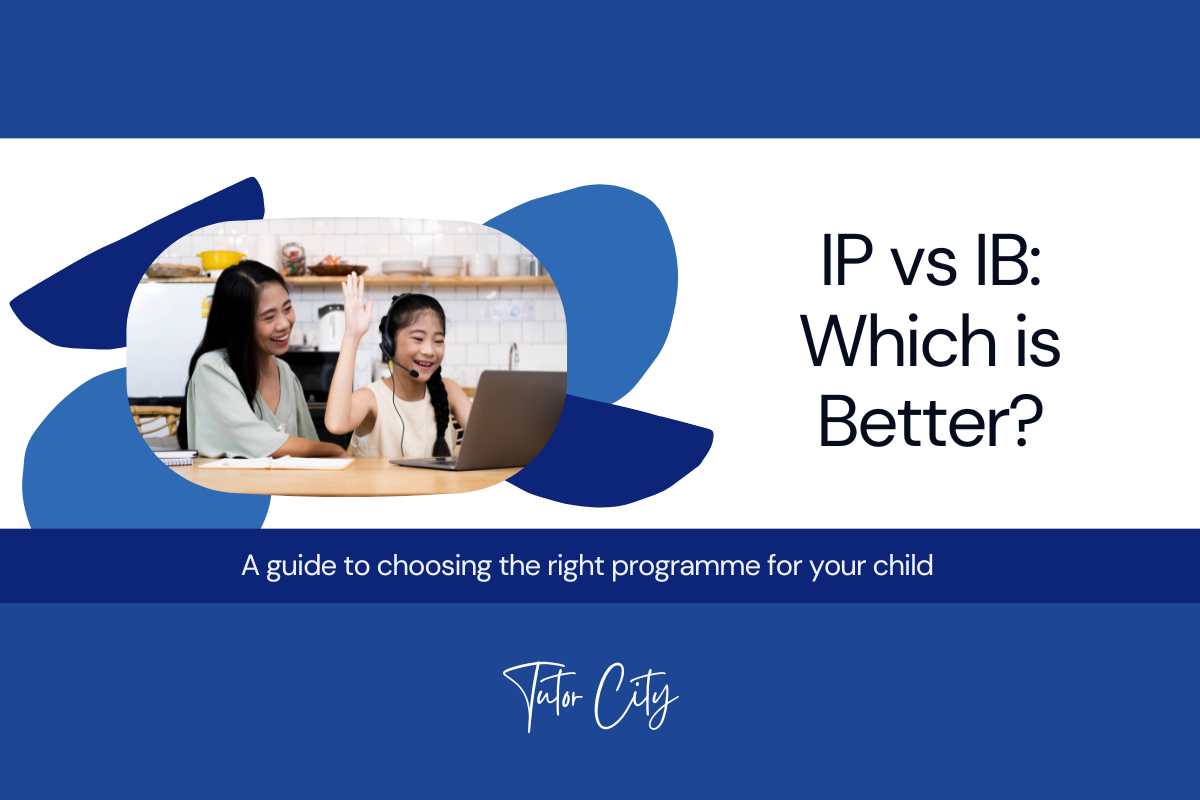 IP vs IB:
Which is
Better?

A guide to choosing the right programme for your child

Tutor City